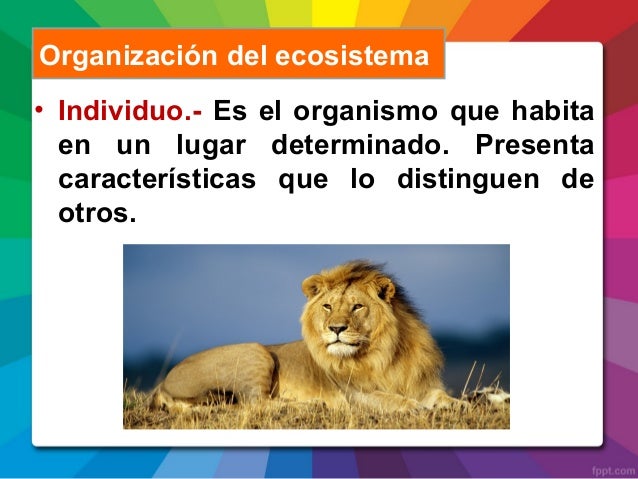 Organización del ecosistema

• Individuo.- Es el organismo que habita en un lugar determinado. Presenta características que lo distinguen de otros.

fppt.com